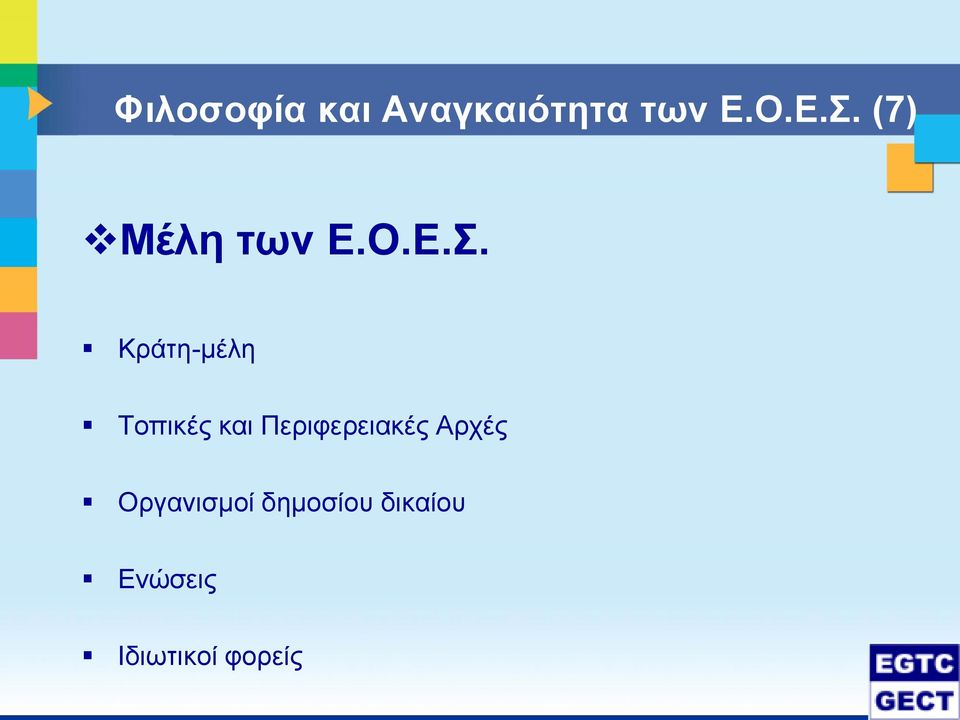 Φιλοσοφία και Αναγκαιότητα των Ε.Ο.Ε.Σ. (7)

❖Μέλη των Ε.Ο.Ε.Σ.

▪ Κράτη-μέλη

▪ Τοπικές και Περιφερειακές Αρχές

▪ Οργανισμοί δημοσίου δικαίου

▪ Ενώσεις

▪ Ιδιωτικοί φορείς

EGTC
GECT